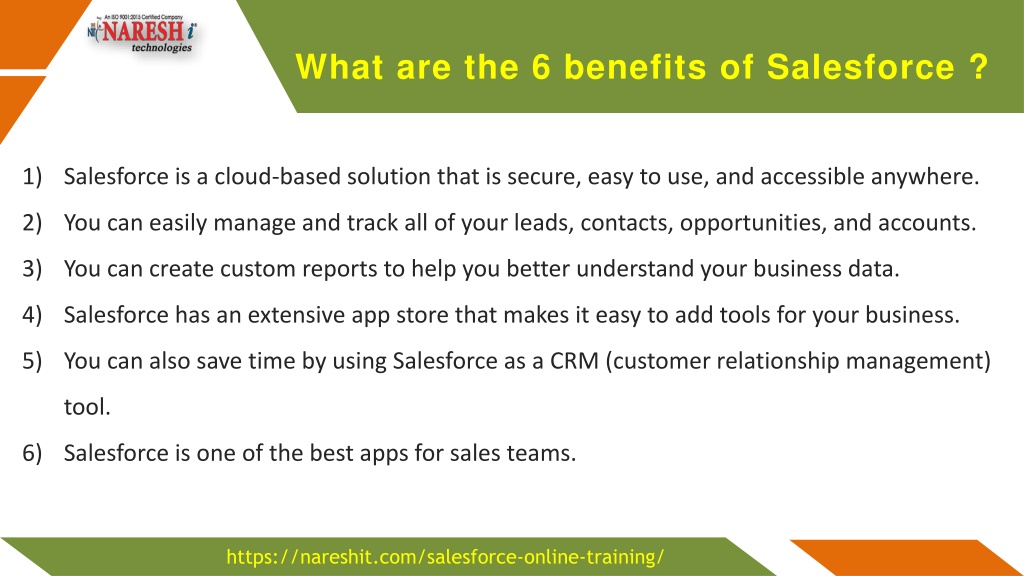 An ISO 9001:2015 Certified Company
NARESH i technologies

What are the 6 benefits of Salesforce ?

1) Salesforce is a cloud-based solution that is secure, easy to use, and accessible anywhere.
2) You can easily manage and track all of your leads, contacts, opportunities, and accounts.
3) You can create custom reports to help you better understand your business data.
4) Salesforce has an extensive app store that makes it easy to add tools for your business.
5) You can also save time by using Salesforce as a CRM (customer relationship management) tool.
6) Salesforce is one of the best apps for sales teams.

https://nareshit.com/salesforce-online-training/